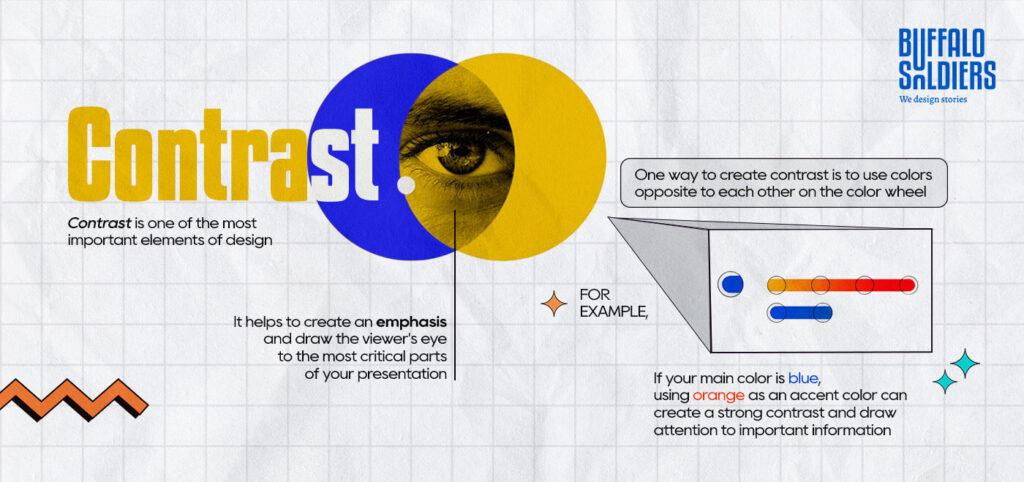 BUFFALO SOLDIERS
We design stories

Contrast.

Contrast is one of the most important elements of design

It helps to create an emphasis and draw the viewer's eye to the most critical parts of your presentation

One way to create contrast is to use colors opposite to each other on the color wheel

FOR EXAMPLE,

If your main color is blue, using orange as an accent color can create a strong contrast and draw attention to important information